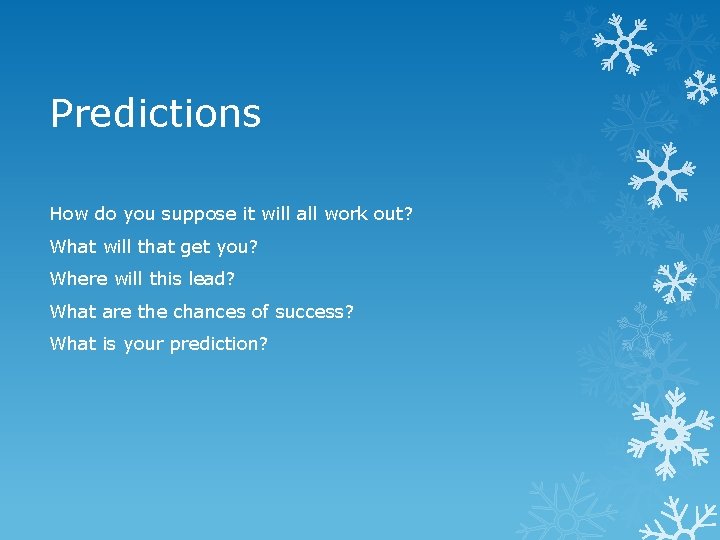 Predictions

How do you suppose it will all work out?

What will that get you?

Where will this lead?

What are the chances of success?

What is your prediction?